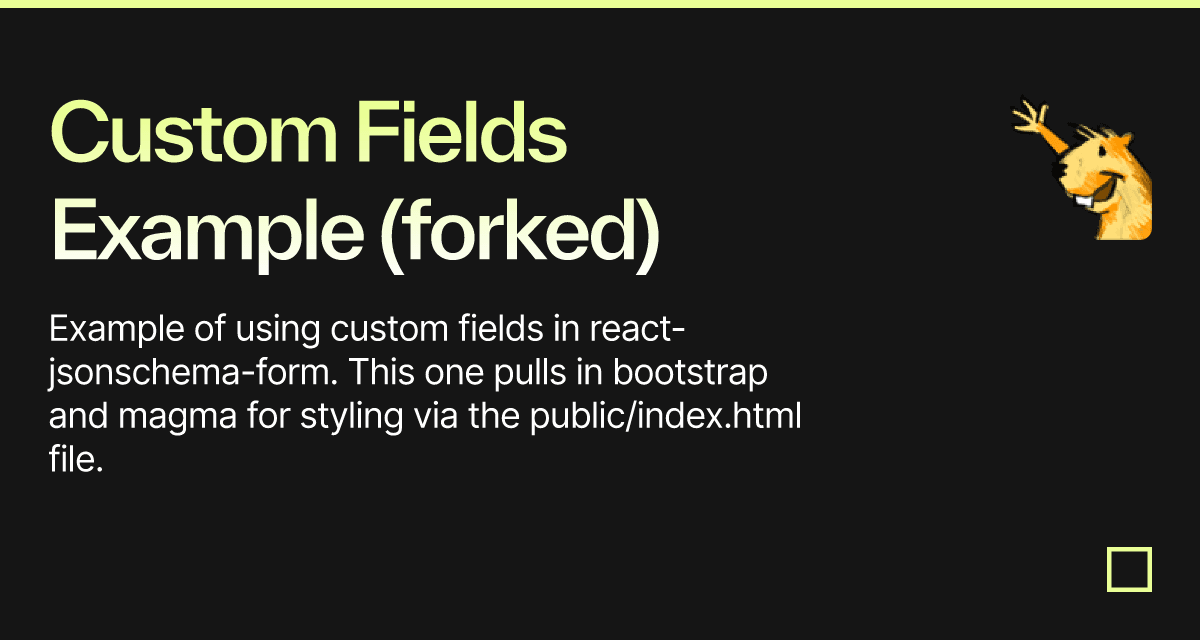 Custom Fields Example (forked)

Example of using custom fields in react-jsonschema-form. This one pulls in bootstrap and magma for styling via the public/index.html file.